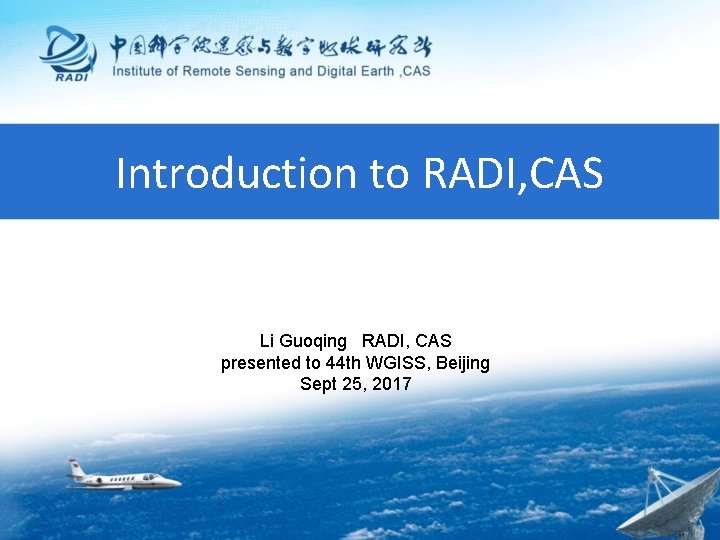 RADI

中国科学院遥感与数字地球研究所

Institute of Remote Sensing and Digital Earth ,CAS

Introduction to RADI,CAS

Li Guoqing RADI, CAS
presented to 44th WGISS, Beijing
Sept 25, 2017